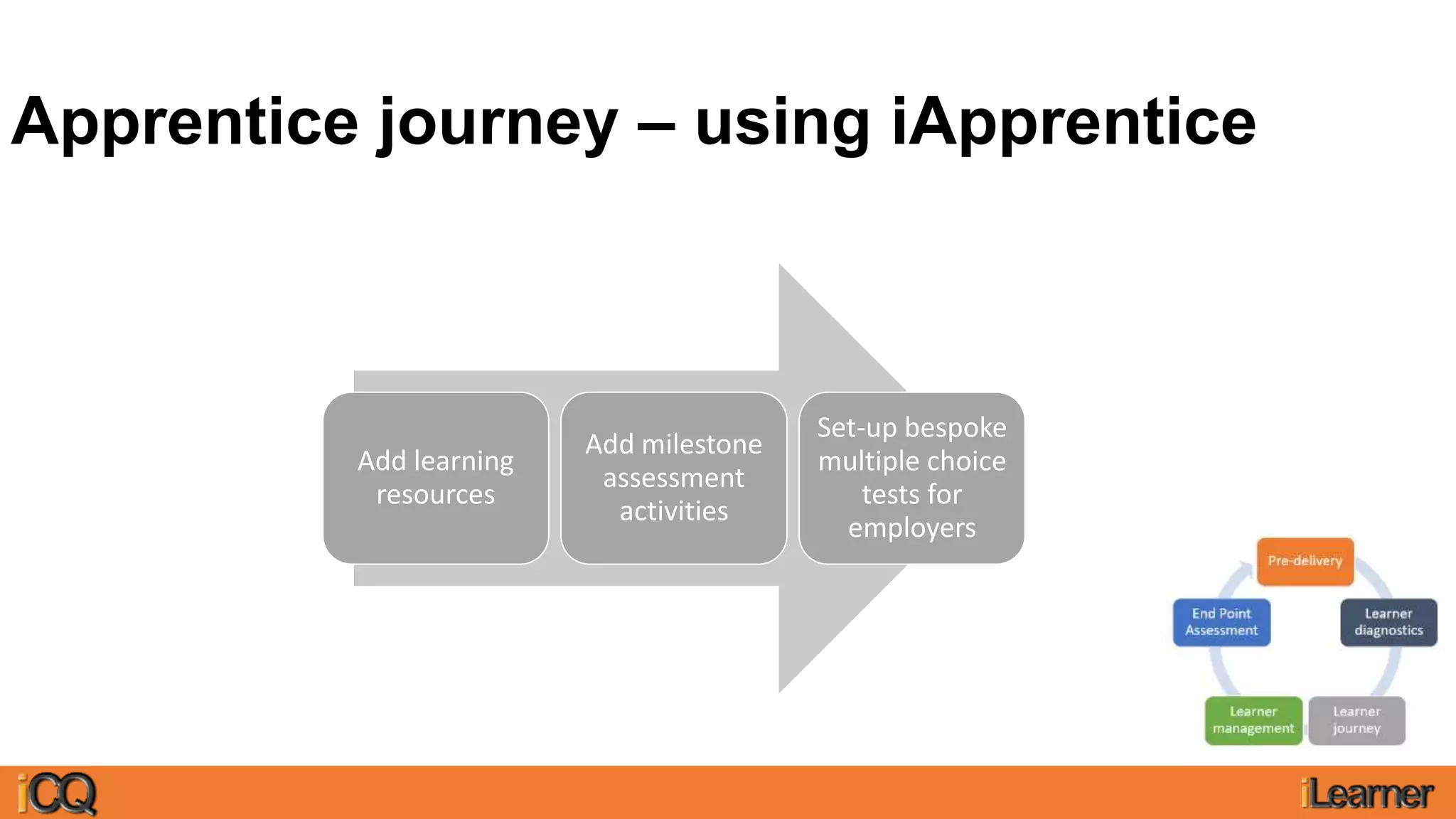 Apprentice journey – using iApprentice

Add learning resources

Add milestone assessment activities

Set-up bespoke multiple choice tests for employers

Pre-delivery

Learner diagnostics

Learner journey

Learner management

End Point Assessment

iCQ

iLearner